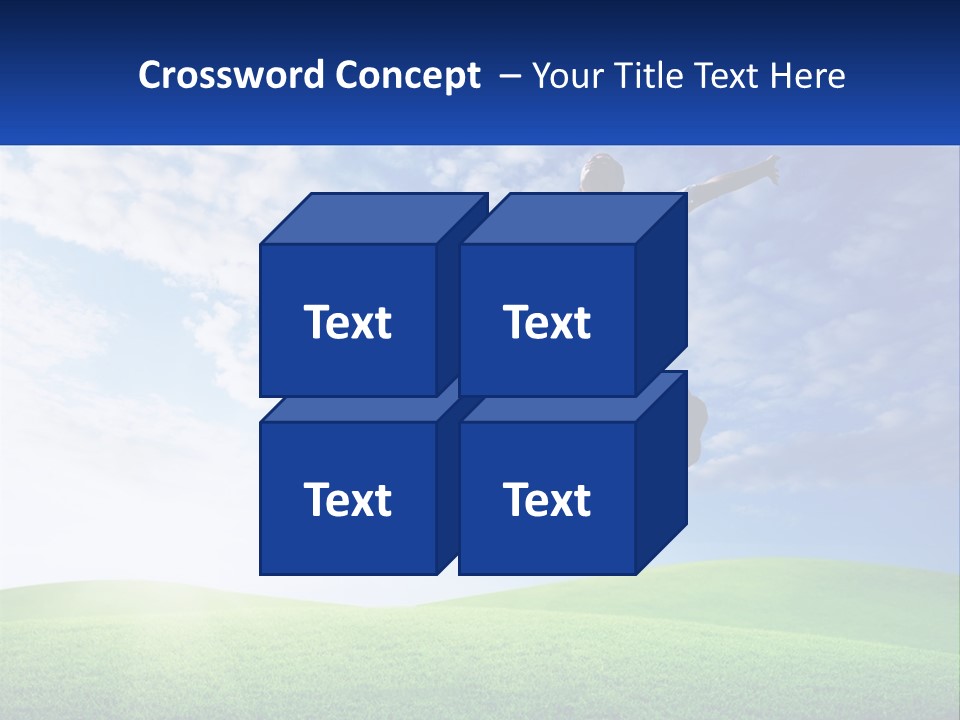 Crossword Concept – Your Title Text Here

Text

Text

Text

Text